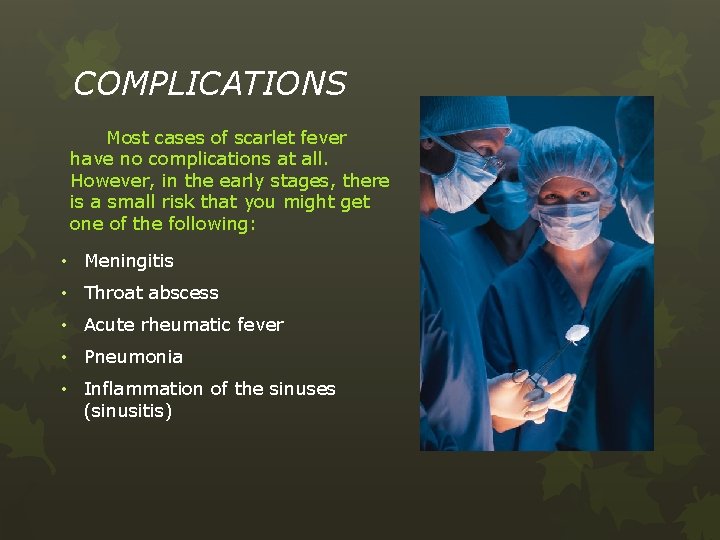 COMPLICATIONS

Most cases of scarlet fever have no complications at all. However, in the early stages, there is a small risk that you might get one of the following:

• Meningitis
• Throat abscess
• Acute rheumatic fever
• Pneumonia
• Inflammation of the sinuses (sinusitis)